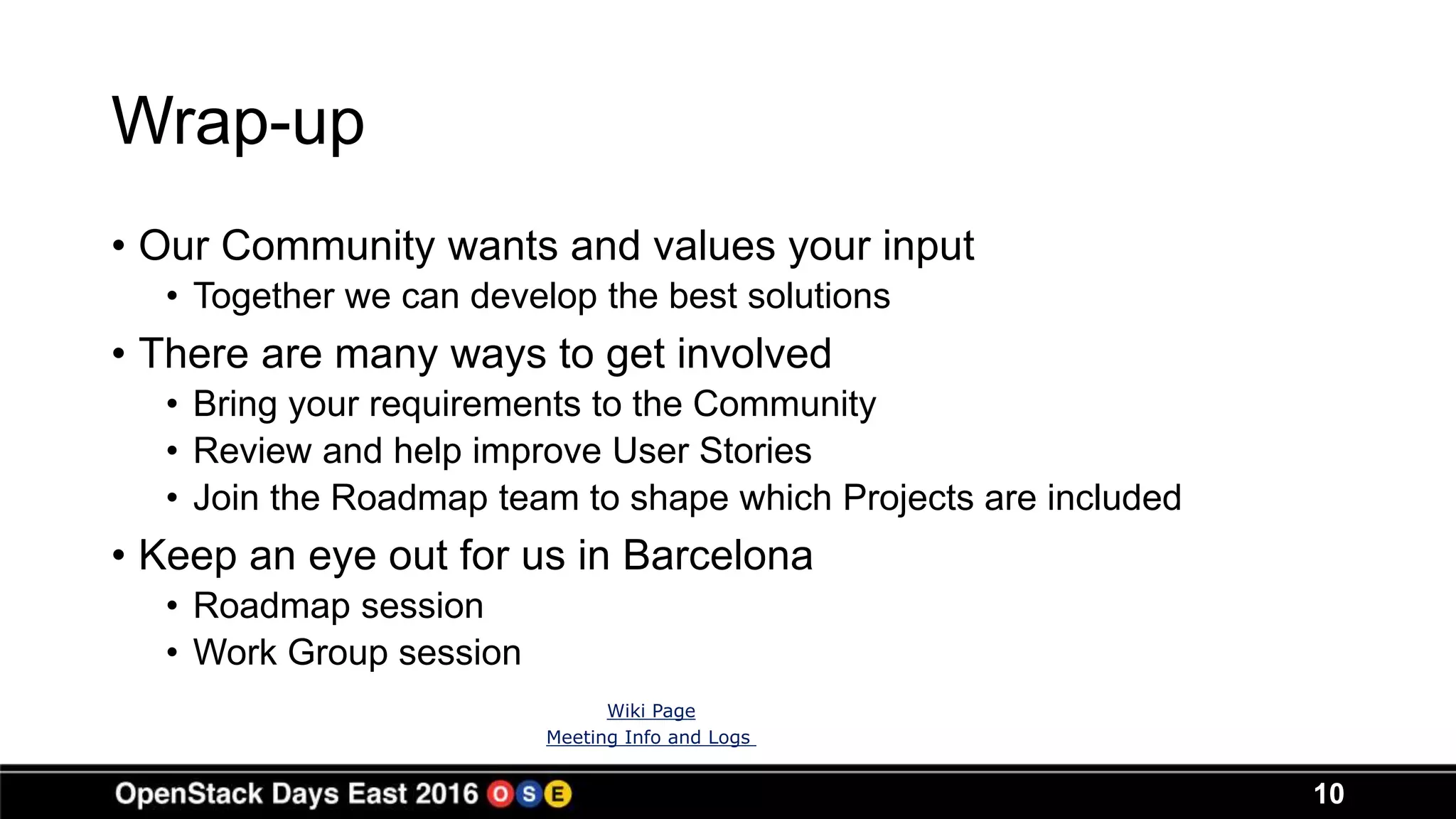 Wrap-up

• Our Community wants and values your input
  • Together we can develop the best solutions
• There are many ways to get involved
  • Bring your requirements to the Community
  • Review and help improve User Stories
  • Join the Roadmap team to shape which Projects are included
• Keep an eye out for us in Barcelona
  • Roadmap session
  • Work Group session

Wiki Page
Meeting Info and Logs

OpenStack Days East 2016 O S E

10